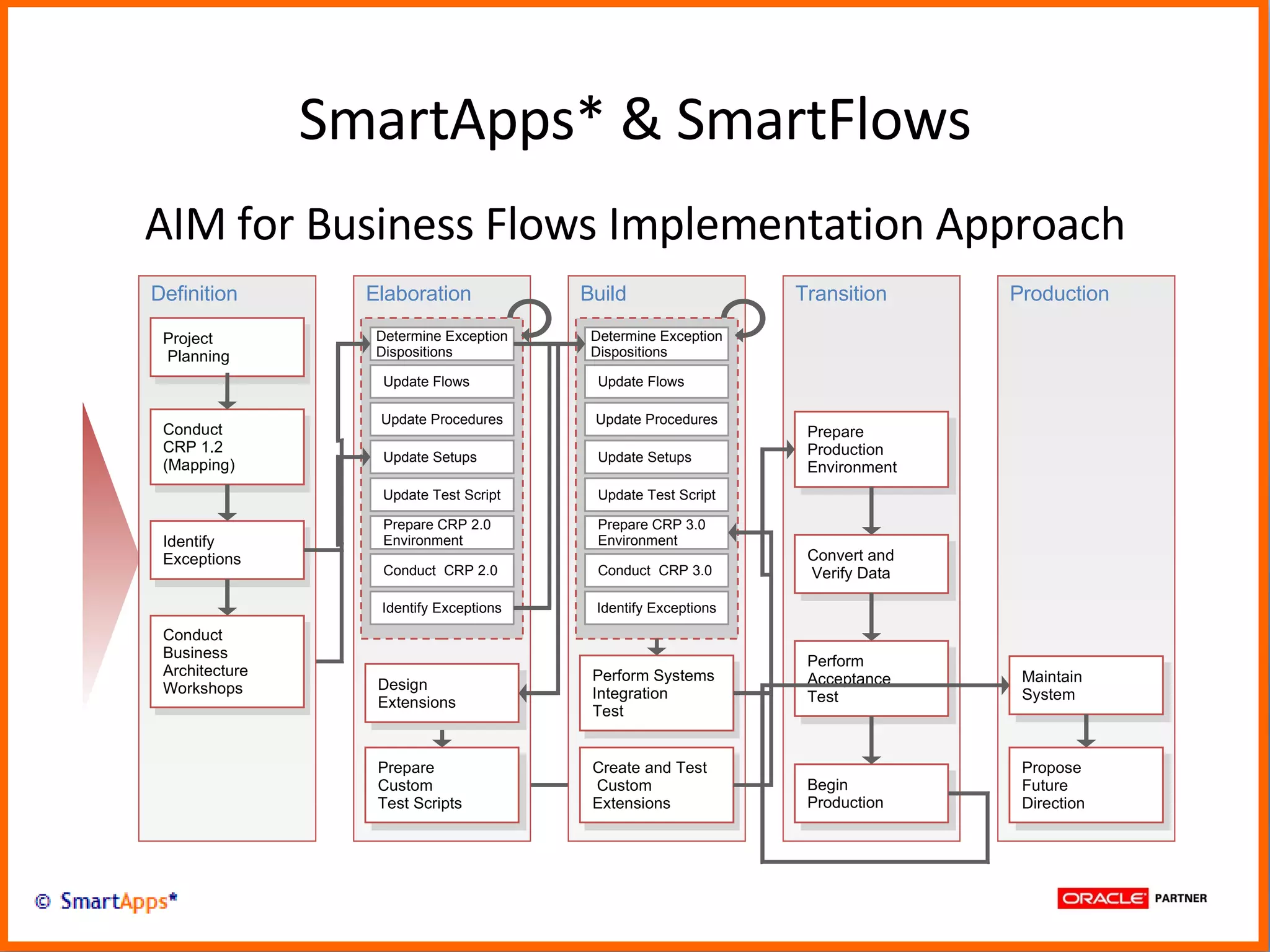 SmartApps* & SmartFlows

AIM for Business Flows Implementation Approach

Definition

Project Planning

Conduct CRP 1.2 (Mapping)

Identify Exceptions

Conduct Business Architecture Workshops

Elaboration

Determine Exception Dispositions

Update Flows

Update Procedures

Update Setups

Update Test Script

Prepare CRP 2.0 Environment

Conduct CRP 2.0

Identify Exceptions

Design Extensions

Prepare Custom Test Scripts

Build

Determine Exception Dispositions

Update Flows

Update Procedures

Update Setups

Update Test Script

Prepare CRP 3.0 Environment

Conduct CRP 3.0

Identify Exceptions

Perform Systems Integration Test

Create and Test Custom Extensions

Transition

Prepare Production Environment

Convert and Verify Data

Perform Acceptance Test

Begin Production

Production

Maintain System

Propose Future Direction

© SmartApps*

ORACLE PARTNER